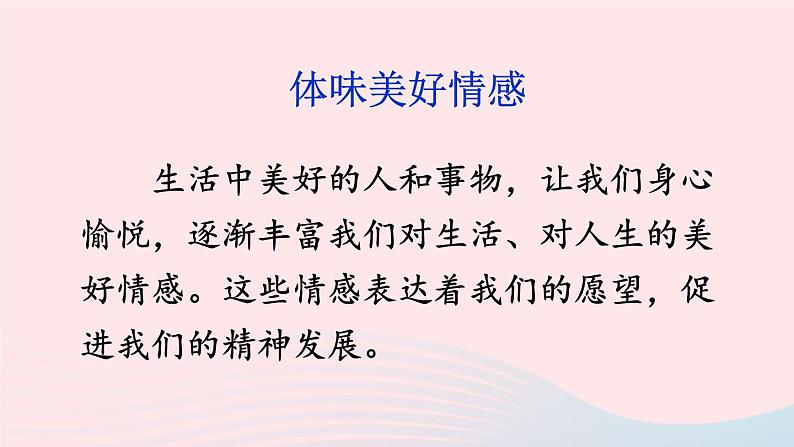 体味美好情感

生活中美好的人和事物，让我们身心愉悦，逐渐丰富我们对生活、对人生的美好情感。这些情感表达着我们的愿望，促进我们的精神发展。